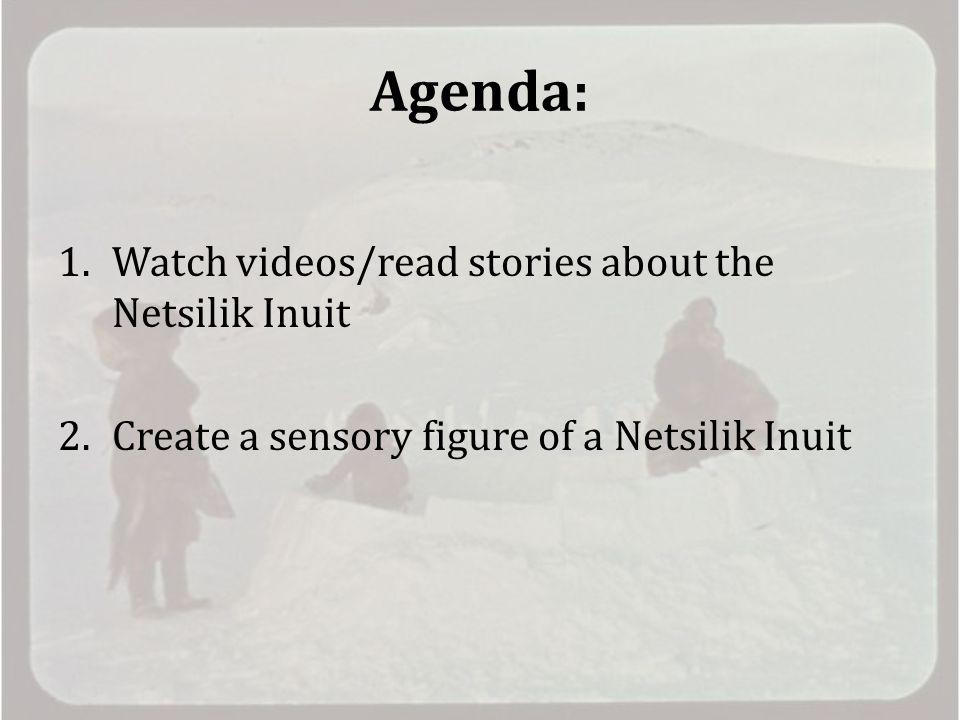 Agenda:

1. Watch videos/read stories about the Netsilik Inuit

2. Create a sensory figure of a Netsilik Inuit